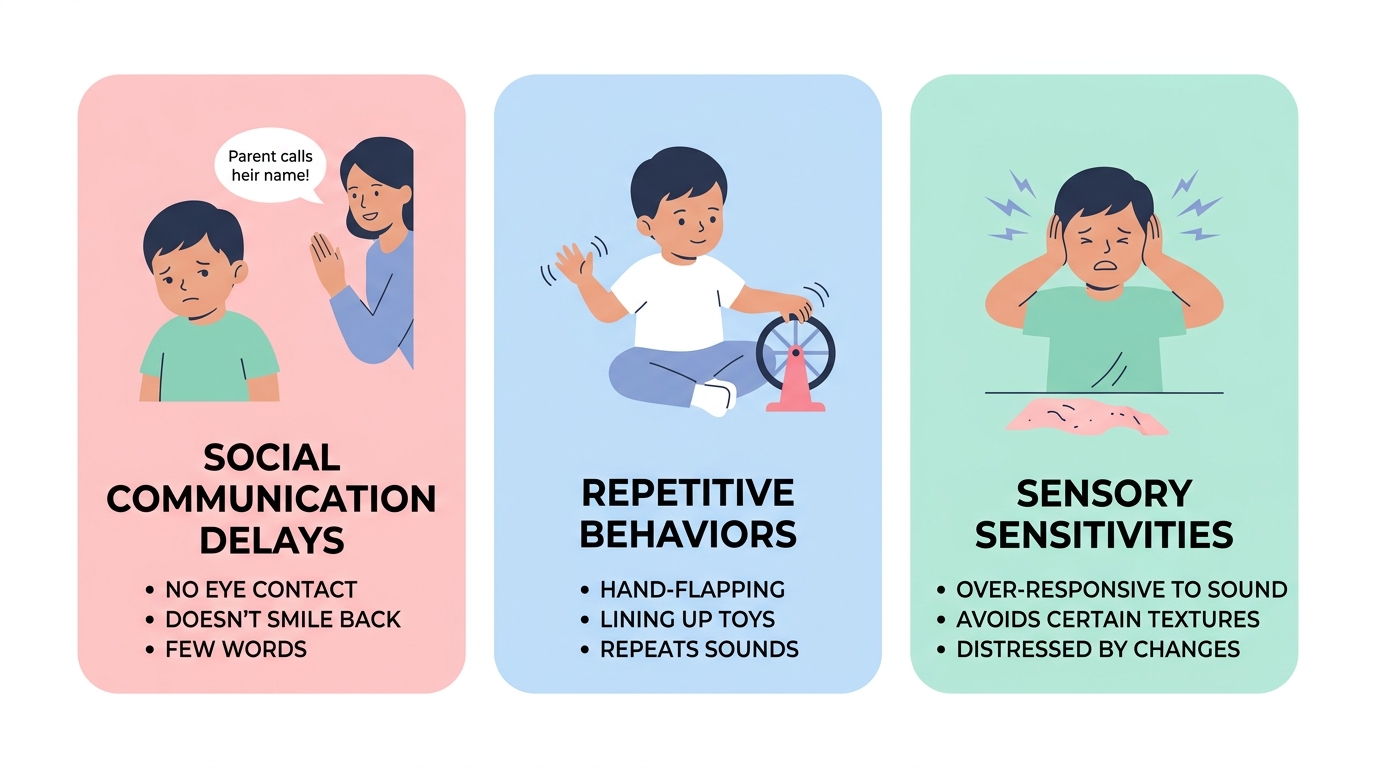 Parent calls heir name!

SOCIAL COMMUNICATION DELAYS

• NO EYE CONTACT
• DOESN'T SMILE BACK
• FEW WORDS

REPETITIVE BEHAVIORS

• HAND-FLAPPING
• LINING UP TOYS
• REPEATS SOUNDS

SENSORY SENSITIVITIES

• OVER-RESPONSIVE TO SOUND
• AVOIDS CERTAIN TEXTURES
• DISTRESSED BY CHANGES